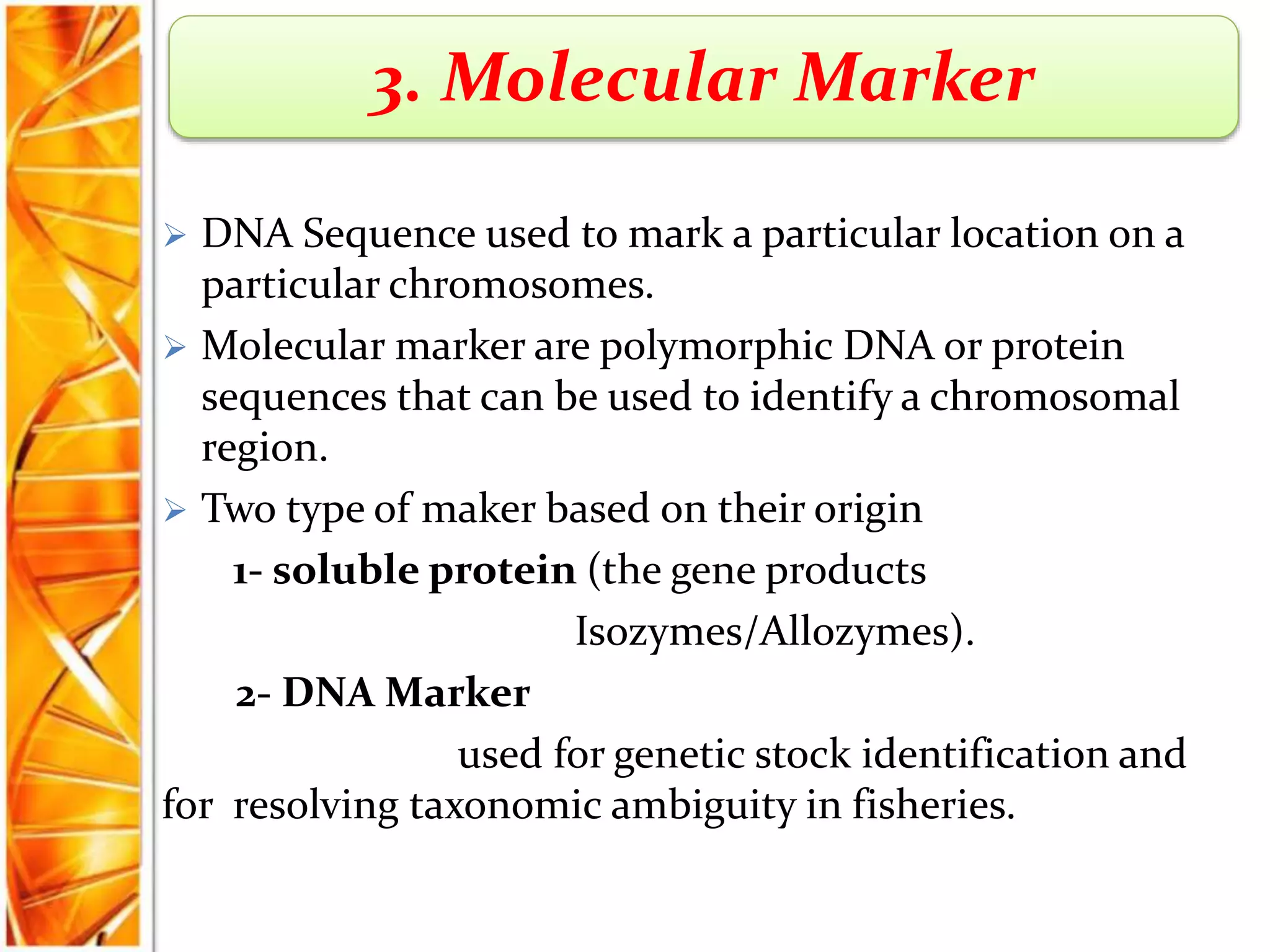 3. Molecular Marker

➢ DNA Sequence used to mark a particular location on a particular chromosomes.

➢ Molecular marker are polymorphic DNA or protein sequences that can be used to identify a chromosomal region.

➢ Two type of maker based on their origin

1- soluble protein (the gene products Isozymes/Allozymes).

2- DNA Marker

used for genetic stock identification and for resolving taxonomic ambiguity in fisheries.